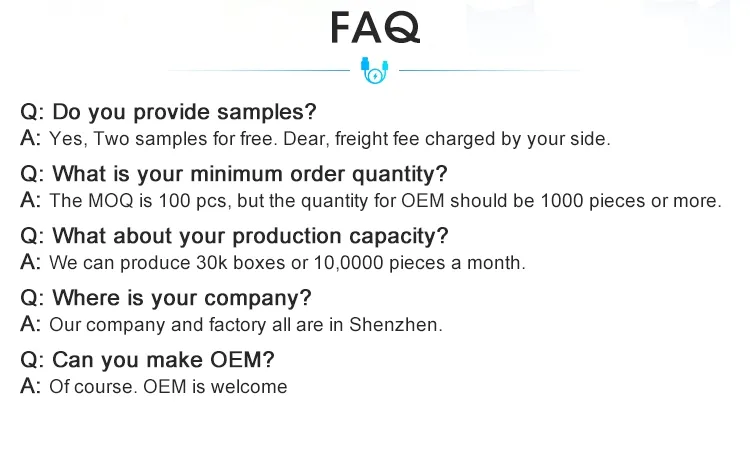 FAQ

Q: Do you provide samples?
A: Yes, Two samples for free. Dear, freight fee charged by your side.

Q: What is your minimum order quantity?
A: The MOQ is 100 pcs, but the quantity for OEM should be 1000 pieces or more.

Q: What about your production capacity?
A: We can produce 30k boxes or 10,0000 pieces a month.

Q: Where is your company?
A: Our company and factory all are in Shenzhen.

Q: Can you make OEM?
A: Of course. OEM is welcome